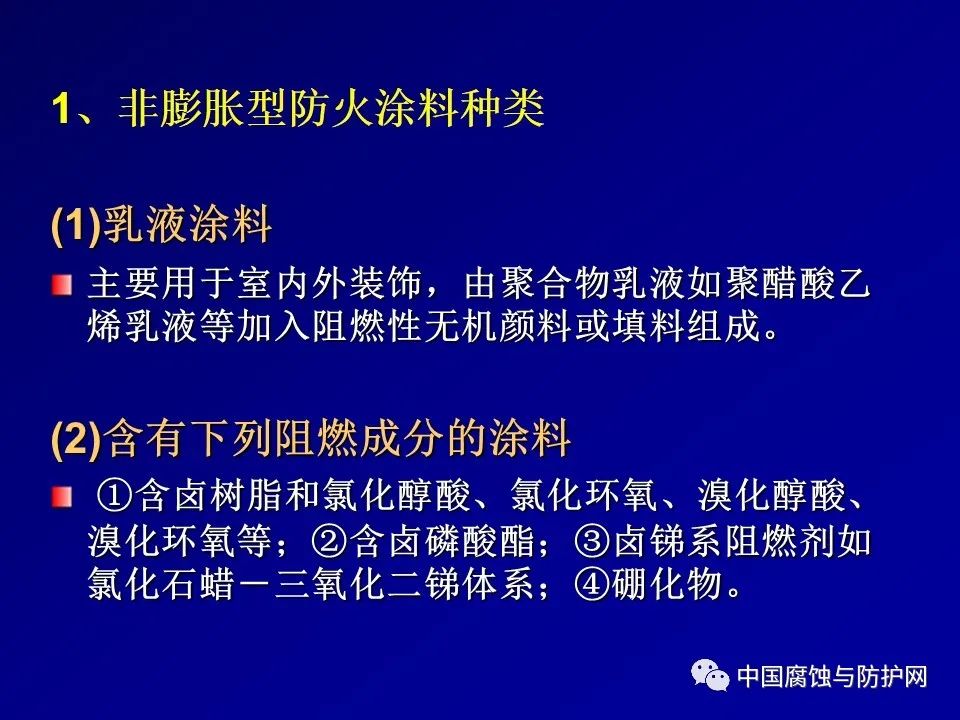 1、非膨胀型防火涂料种类

(1)乳液涂料

主要用于室内外装饰，由聚合物乳液如聚醋酸乙烯乳液等加入阻燃性无机颜料或填料组成。

(2)含有下列阻燃成分的涂料

①含卤树脂和氯化醇酸、氯化环氧、溴化醇酸、溴化环氧等；②含卤磷酸酯；③卤锑系阻燃剂如氯化石蜡－三氧化二锑体系；④硼化物。

中国腐蚀与防护网